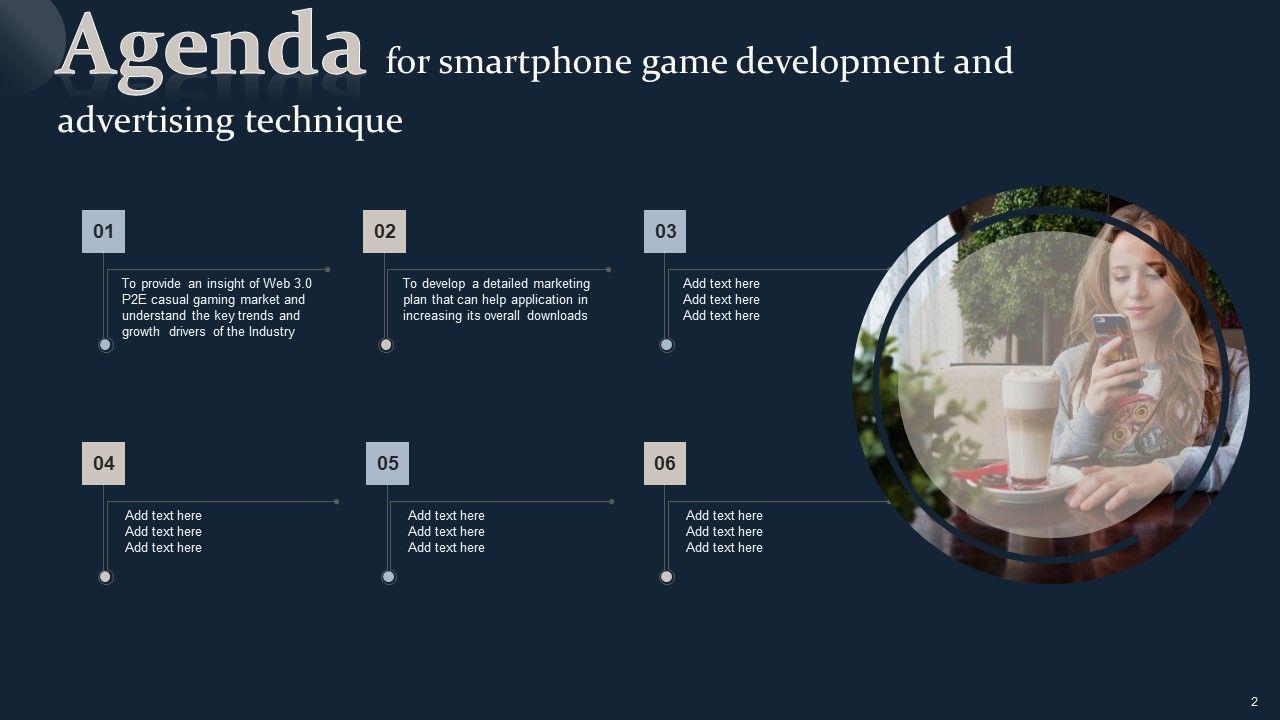 Agenda for smartphone game development and advertising technique

01

To provide an insight of Web 3.0 P2E casual gaming market and understand the key trends and growth drivers of the Industry

02

To develop a detailed marketing plan that can help application in increasing its overall downloads

03

Add text here
Add text here
Add text here

04

Add text here
Add text here
Add text here

05

Add text here
Add text here
Add text here

06

Add text here
Add text here
Add text here

2